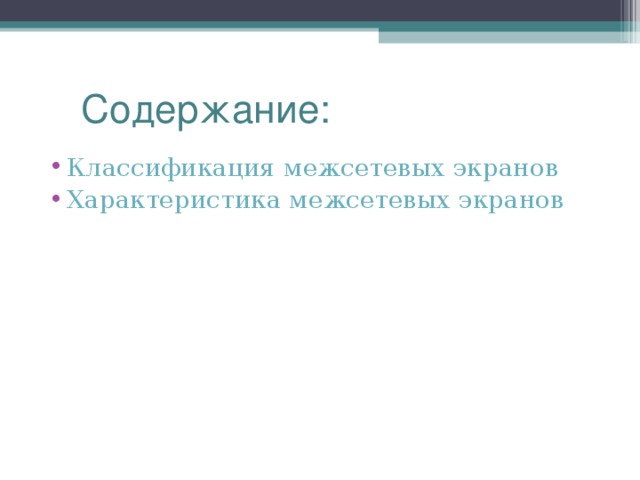 Содержание:

• Классификация межсетевых экранов
• Характеристика межсетевых экранов